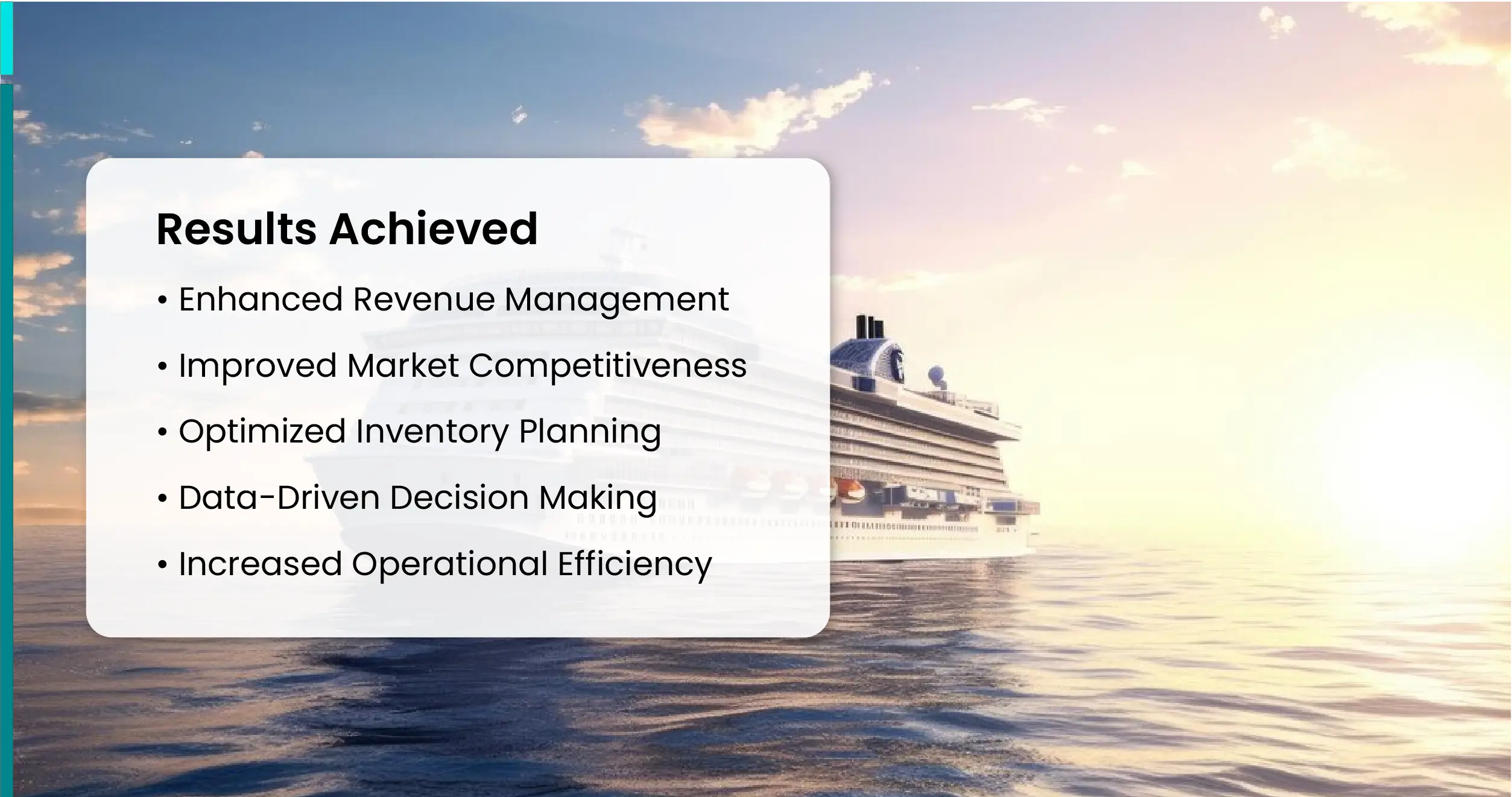 Results Achieved

• Enhanced Revenue Management
• Improved Market Competitiveness
• Optimized Inventory Planning
• Data-Driven Decision Making
• Increased Operational Efficiency